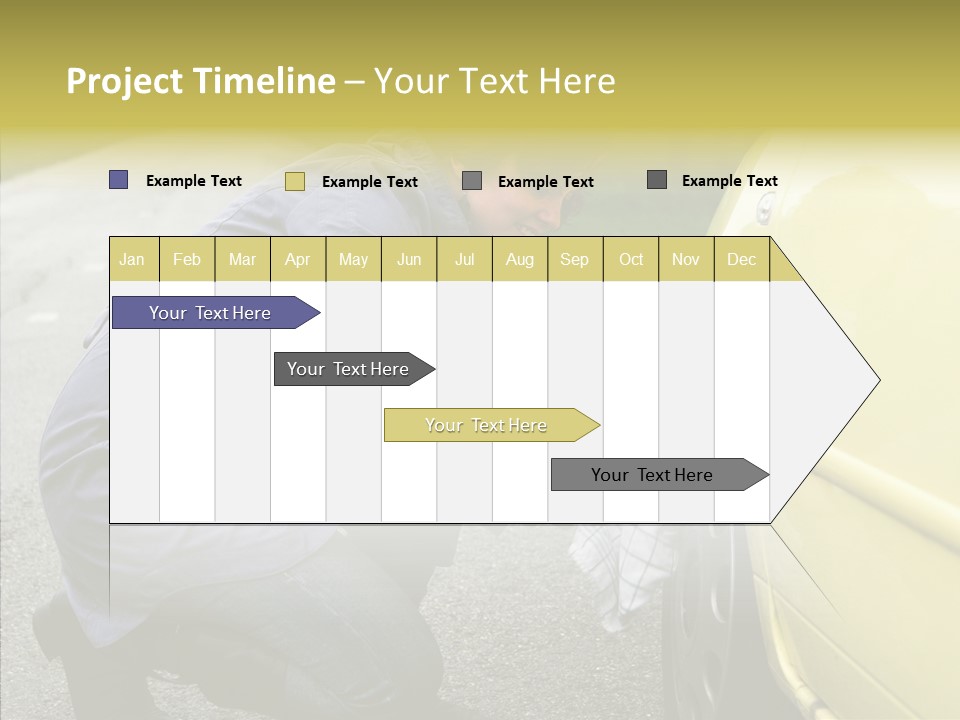 Project Timeline – Your Text Here

Example Text
Example Text
Example Text
Example Text

| Jan | Feb | Mar | Apr | May | Jun | Jul | Aug | Sep | Oct | Nov | Dec |
|---|---|---|---|---|---|---|---|---|---|---|---|

Your Text Here
Your Text Here
Your Text Here
Your Text Here